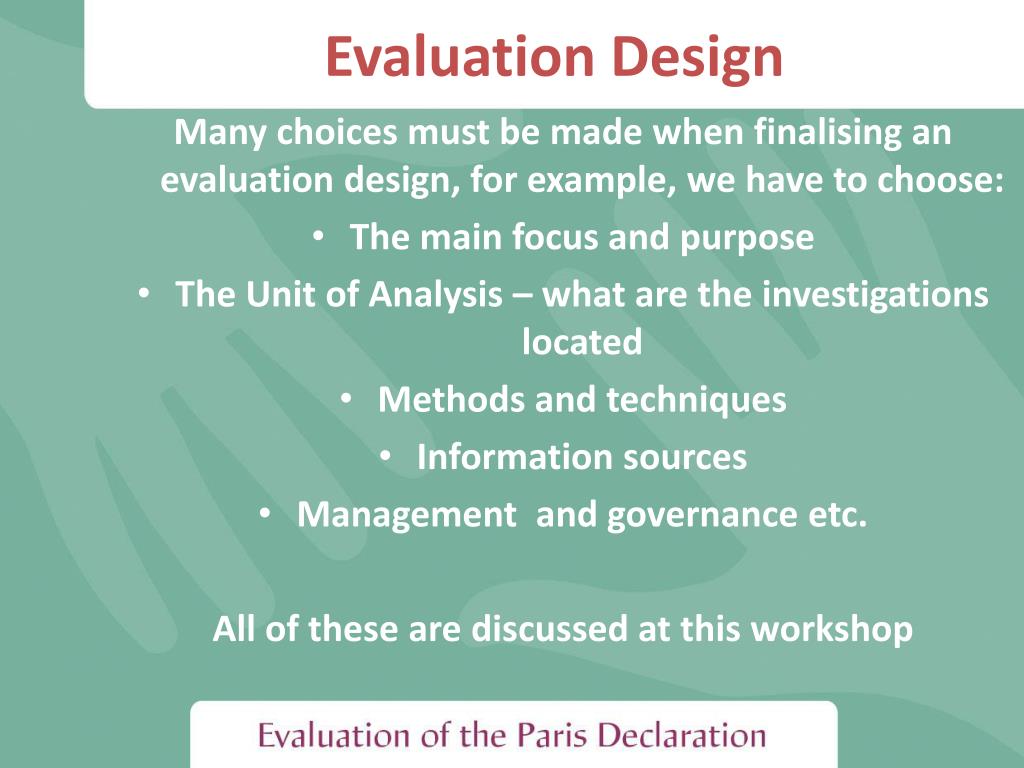 Evaluation Design

Many choices must be made when finalising an evaluation design, for example, we have to choose:

• The main focus and purpose
• The Unit of Analysis – what are the investigations located
• Methods and techniques
• Information sources
• Management and governance etc.

All of these are discussed at this workshop

Evaluation of the Paris Declaration